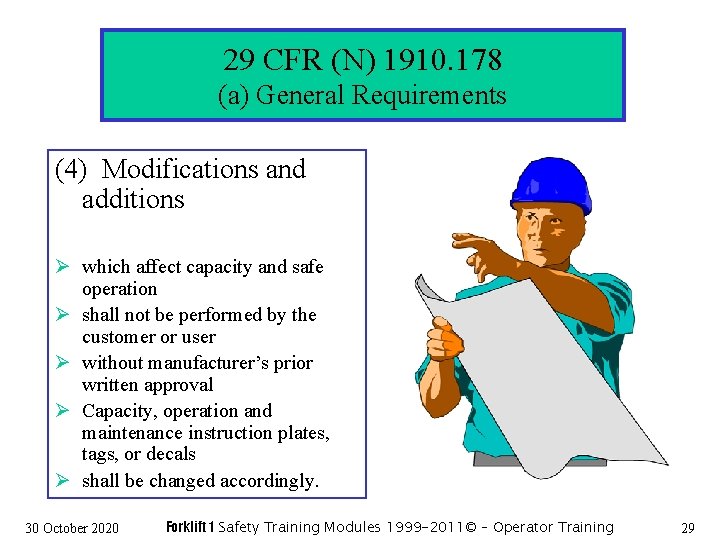 29 CFR (N) 1910.178
(a) General Requirements

(4) Modifications and additions

➢ which affect capacity and safe operation
➢ shall not be performed by the customer or user
➢ without manufacturer's prior written approval
➢ Capacity, operation and maintenance instruction plates, tags, or decals
➢ shall be changed accordingly.

30 October 2020 Forklift 1 Safety Training Modules 1999-2011© - Operator Training 29